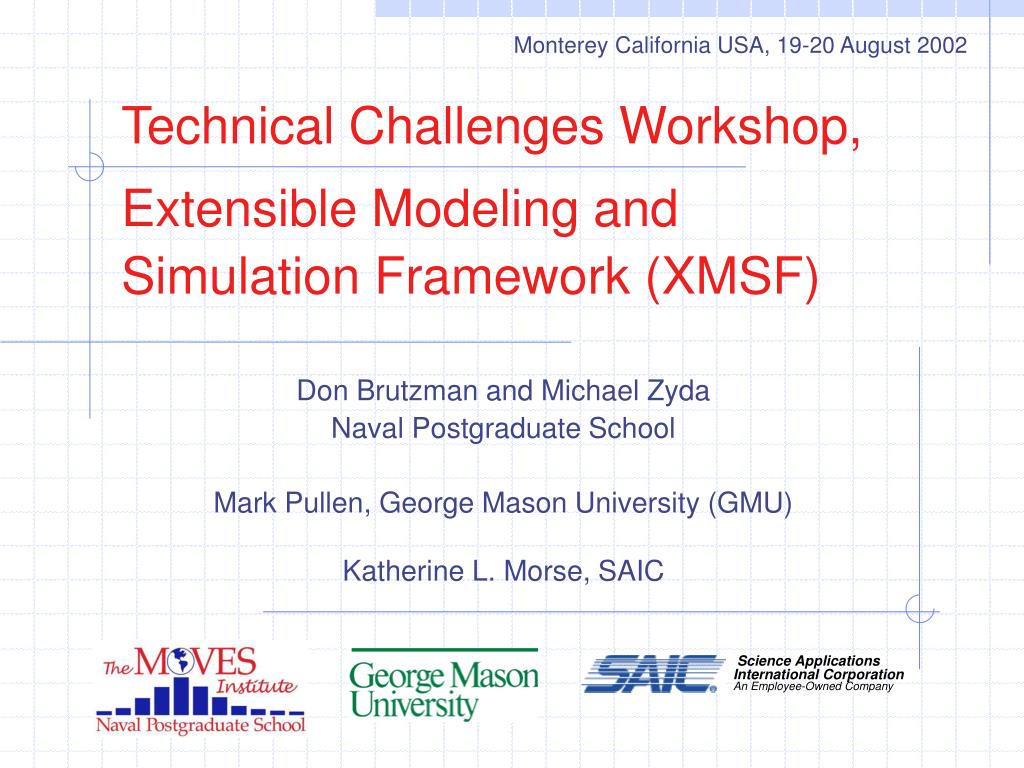 Monterey California USA, 19-20 August 2002

Technical Challenges Workshop,

Extensible Modeling and Simulation Framework (XMSF)

Don Brutzman and Michael Zyda
Naval Postgraduate School

Mark Pullen, George Mason University (GMU)

Katherine L. Morse, SAIC

The MOVES Institute
Naval Postgraduate School

George Mason University

SAIC

Science Applications
International Corporation
An Employee-Owned Company